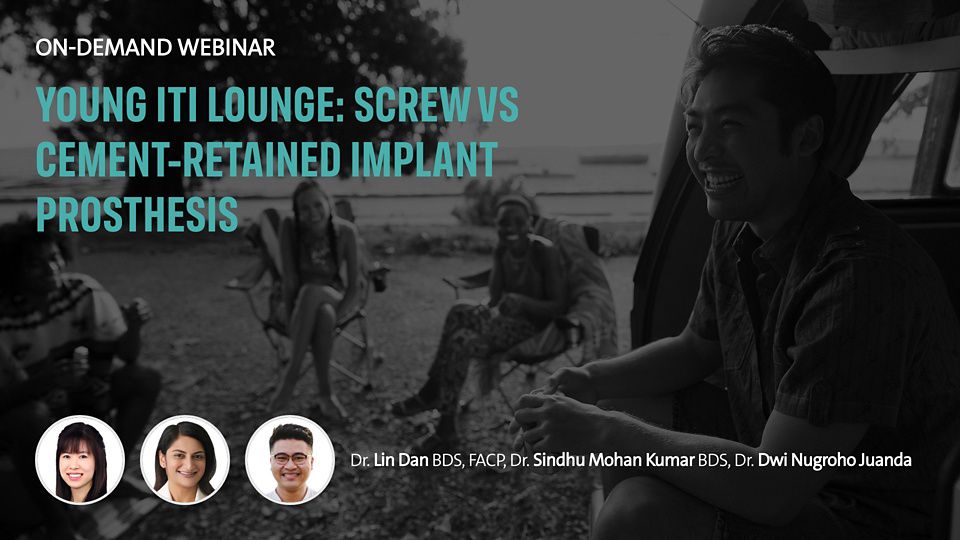 ON-DEMAND WEBINAR

YOUNG ITI LOUNGE: SCREW VS CEMENT-RETAINED IMPLANT PROSTHESIS

Dr. Lin Dan BDS, FACP, Dr. Sindhu Mohan Kumar BDS, Dr. Dwi Nugroho Juanda